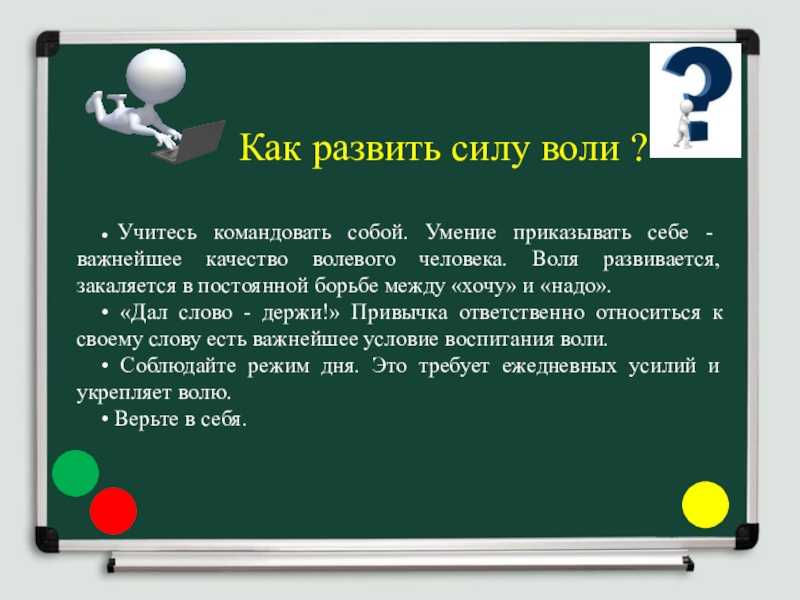 Как развить силу воли ?

• Учитесь командовать собой. Умение приказывать себе - важнейшее качество волевого человека. Воля развивается, закаляется в постоянной борьбе между «хочу» и «надо».

• «Дал слово - держи!» Привычка ответственно относиться к своему слову есть важнейшее условие воспитания воли.

• Соблюдайте режим дня. Это требует ежедневных усилий и укрепляет волю.

• Верьте в себя.